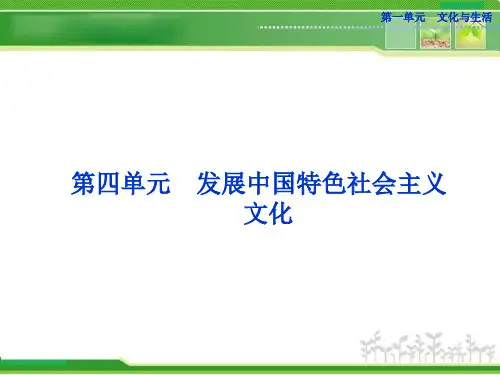 第一单元　文化与生活

第四单元　发展中国特色社会主义文化